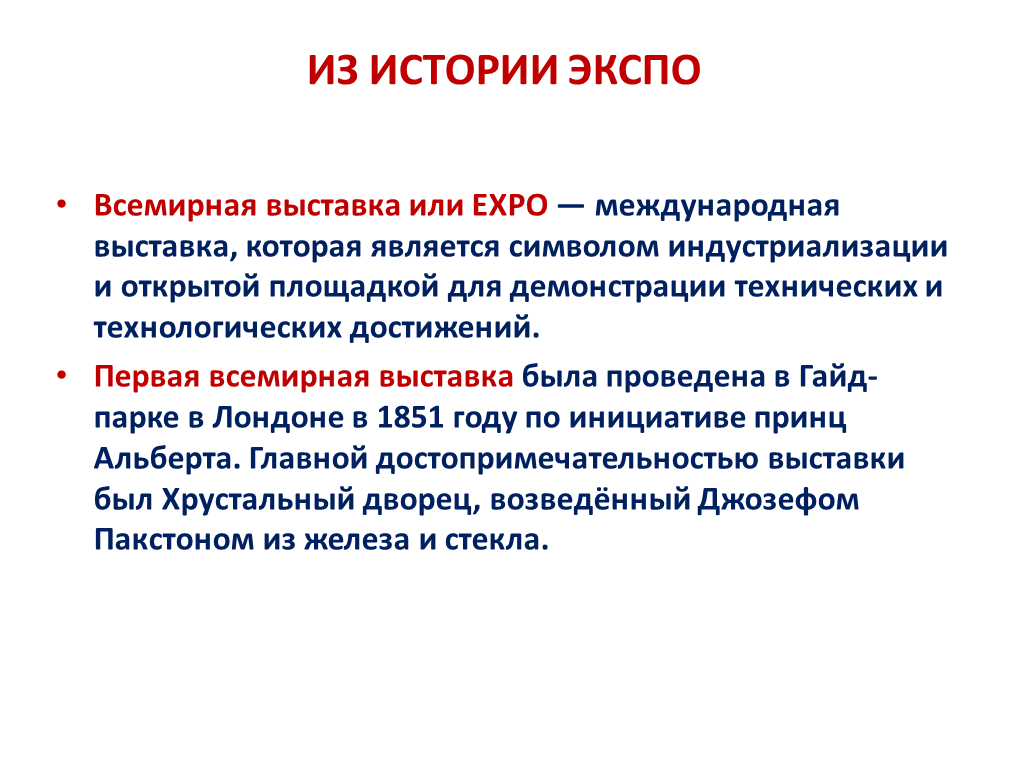 ИЗ ИСТОРИИ ЭКСПО

• Всемирная выставка или EXPO — международная выставка, которая является символом индустриализации и открытой площадкой для демонстрации технических и технологических достижений.

• Первая всемирная выставка была проведена в Гайд-парке в Лондоне в 1851 году по инициативе принц Альберта. Главной достопримечательностью выставки был Хрустальный дворец, возведённый Джозефом Пакстоном из железа и стекла.